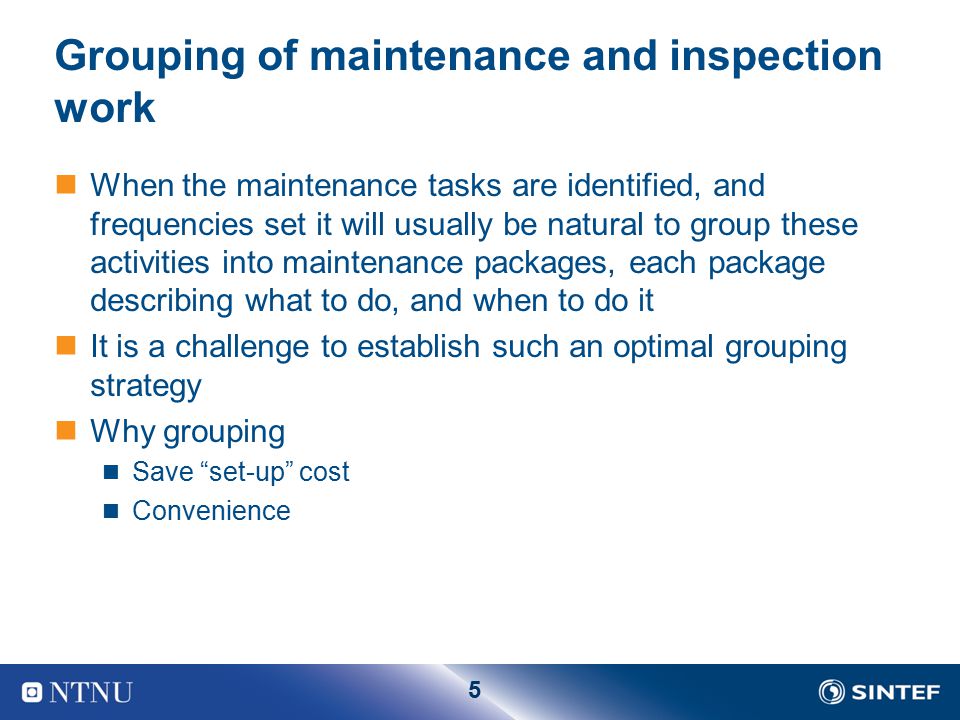 Grouping of maintenance and inspection work

When the maintenance tasks are identified, and frequencies set it will usually be natural to group these activities into maintenance packages, each package describing what to do, and when to do it

It is a challenge to establish such an optimal grouping strategy

Why grouping

Save “set-up” cost

Convenience

NTNU

5

SINTEF